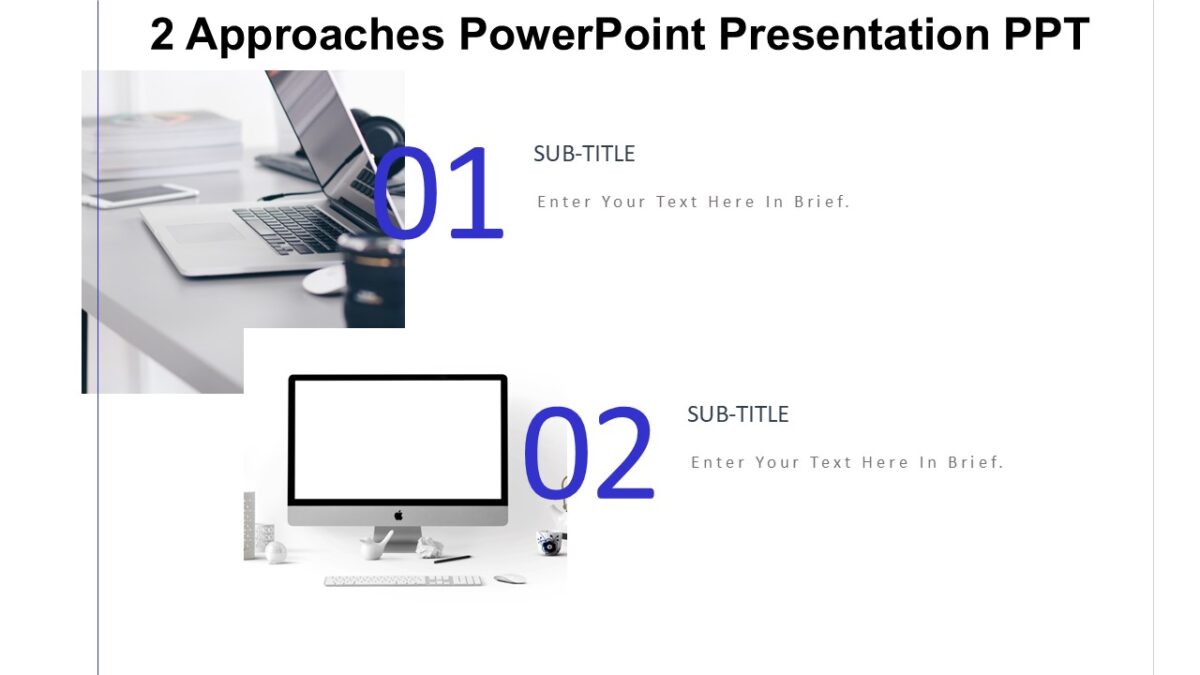 2 Approaches PowerPoint Presentation PPT

01

SUB-TITLE

Enter Your Text Here In Brief.

02

SUB-TITLE

Enter Your Text Here In Brief.